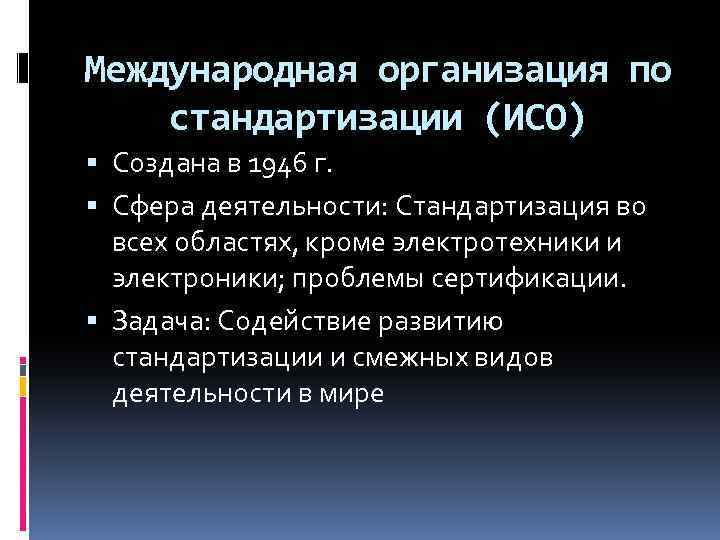 Международная организация по стандартизации (ИСО)

▪ Создана в 1946 г.
▪ Сфера деятельности: Стандартизация во всех областях, кроме электротехники и электроники; проблемы сертификации.
▪ Задача: Содействие развитию стандартизации и смежных видов деятельности в мире